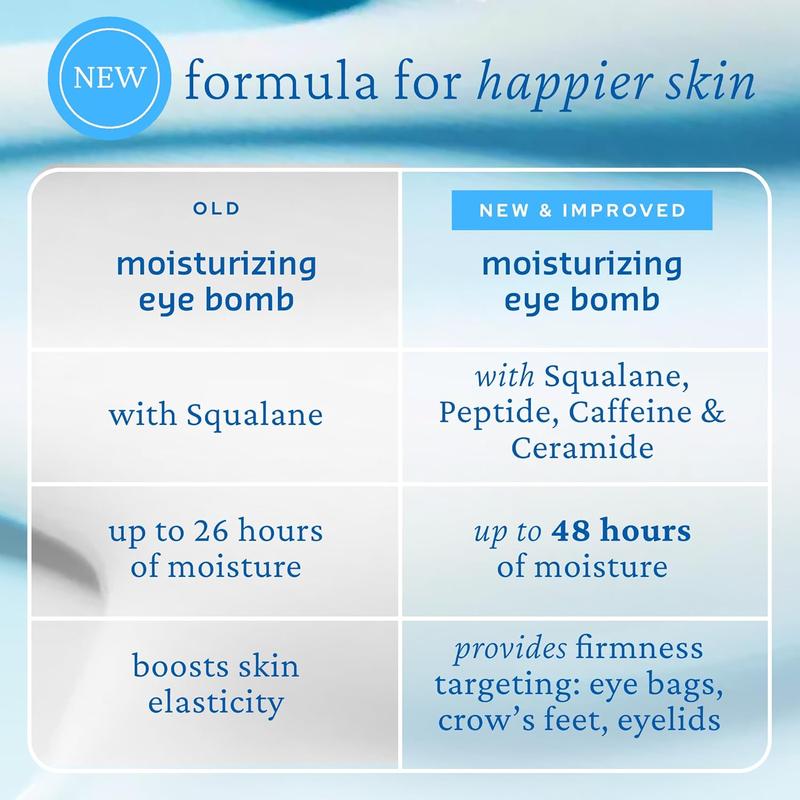 NEW formula for happier skin

| OLD moisturizing eye bomb | NEW & IMPROVED moisturizing eye bomb |
|---|---|
| with Squalane | with Squalane, Peptide, Caffeine & Ceramide |
| up to 26 hours of moisture | up to 48 hours of moisture |
| boosts skin elasticity | provides firmness targeting: eye bags, crow's feet, eyelids |